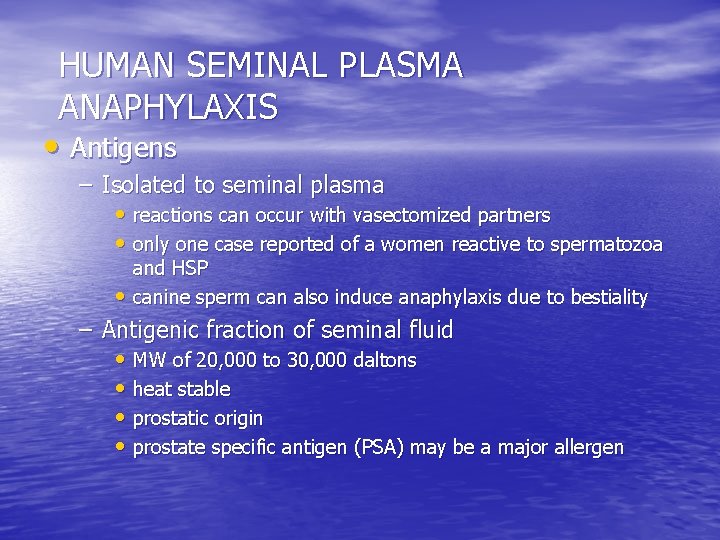 HUMAN SEMINAL PLASMA ANAPHYLAXIS

• Antigens
– Isolated to seminal plasma
• reactions can occur with vasectomized partners
• only one case reported of a women reactive to spermatozoa and HSP
• canine sperm can also induce anaphylaxis due to bestiality
– Antigenic fraction of seminal fluid
• MW of 20,000 to 30,000 daltons
• heat stable
• prostatic origin
• prostate specific antigen (PSA) may be a major allergen